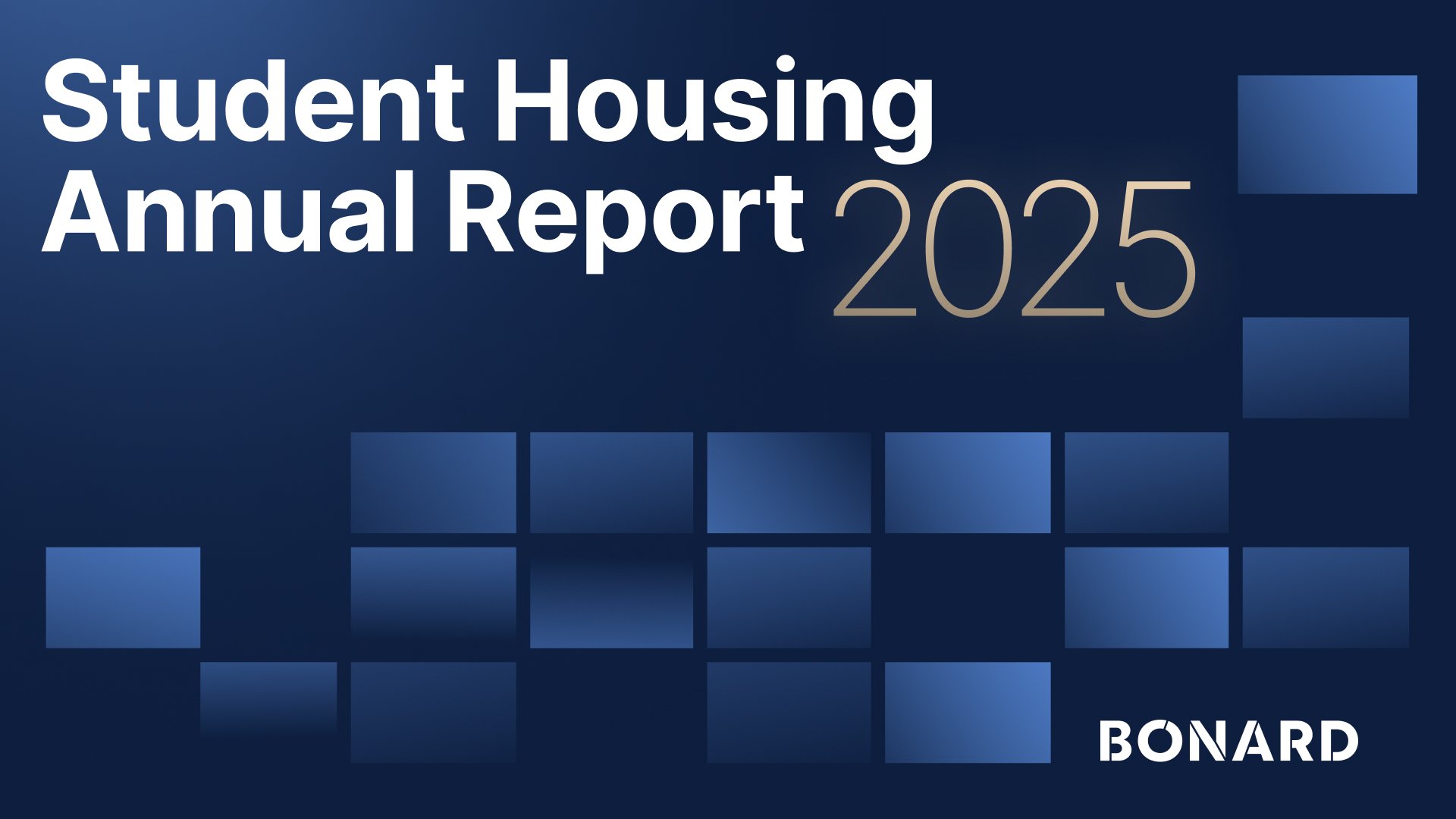 Student Housing
Annual Report 2025

BONARD